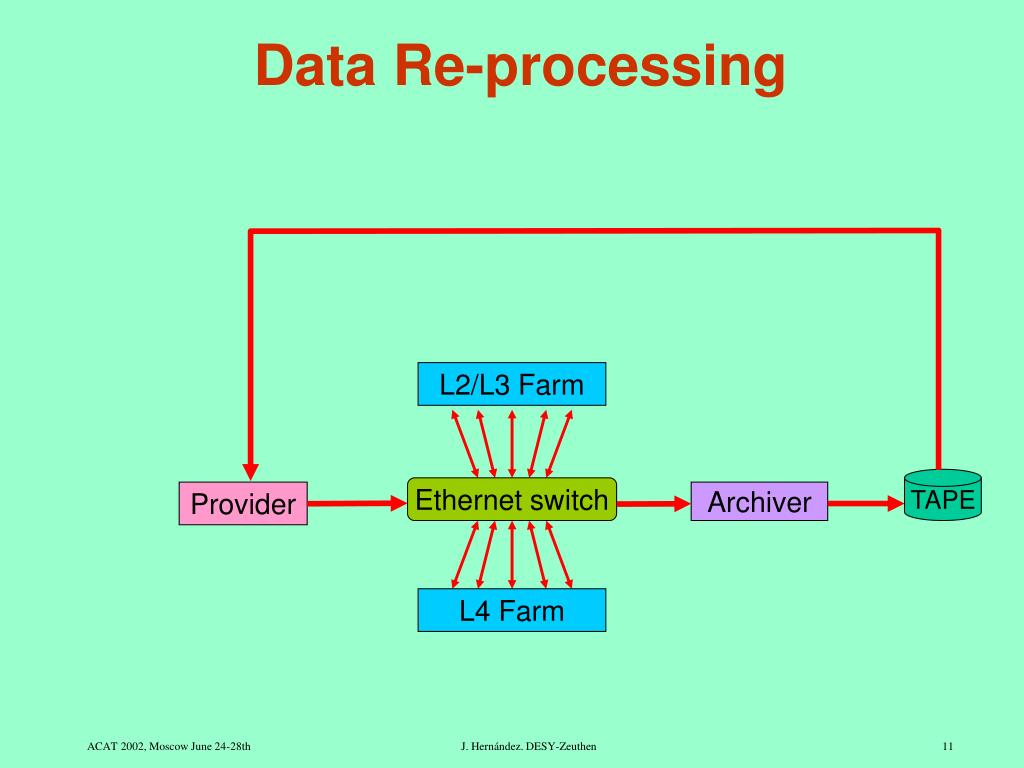 Data Re-processing

L2/L3 Farm

Provider

Ethernet switch

Archiver

TAPE

L4 Farm

ACAT 2002, Moscow June 24-28th

J. Hernández. DESY-Zeuthen

11